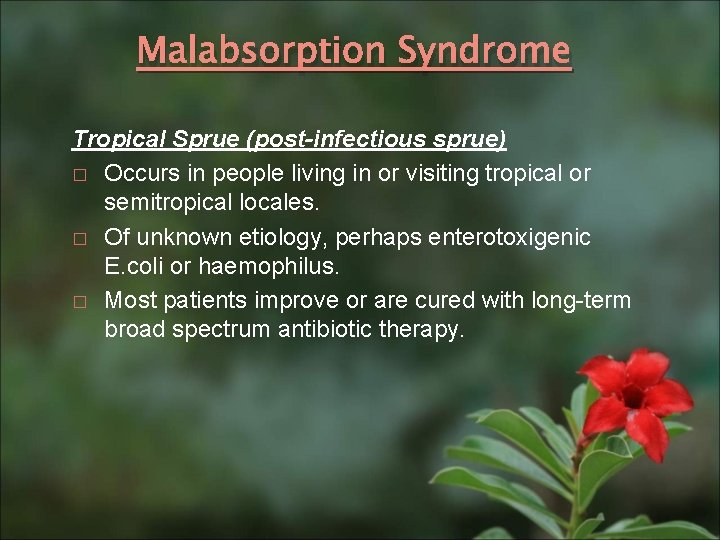 Malabsorption Syndrome

Tropical Sprue (post-infectious sprue)

□ Occurs in people living in or visiting tropical or semitropical locales.

□ Of unknown etiology, perhaps enterotoxigenic E.coli or haemophilus.

□ Most patients improve or are cured with long-term broad spectrum antibiotic therapy.